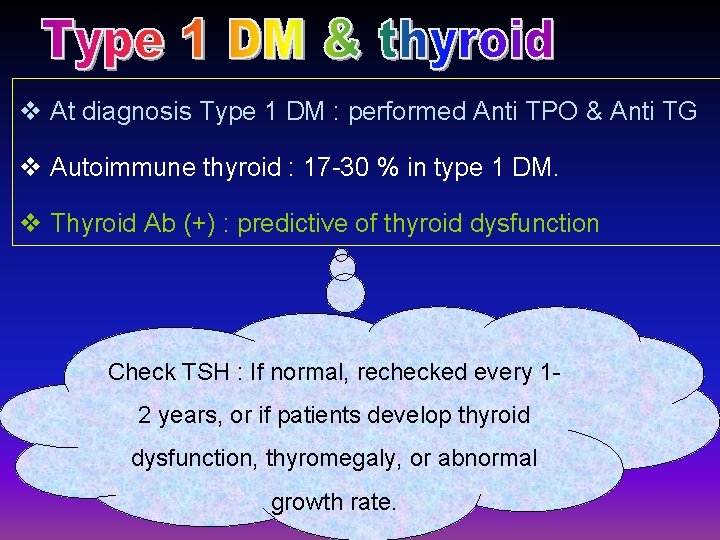 Type 1 DM & thyroid

❖ At diagnosis Type 1 DM : performed Anti TPO & Anti TG

❖ Autoimmune thyroid : 17-30 % in type 1 DM.

❖ Thyroid Ab (+) : predictive of thyroid dysfunction

Check TSH : If normal, rechecked every 1-2 years, or if patients develop thyroid dysfunction, thyromegaly, or abnormal growth rate.